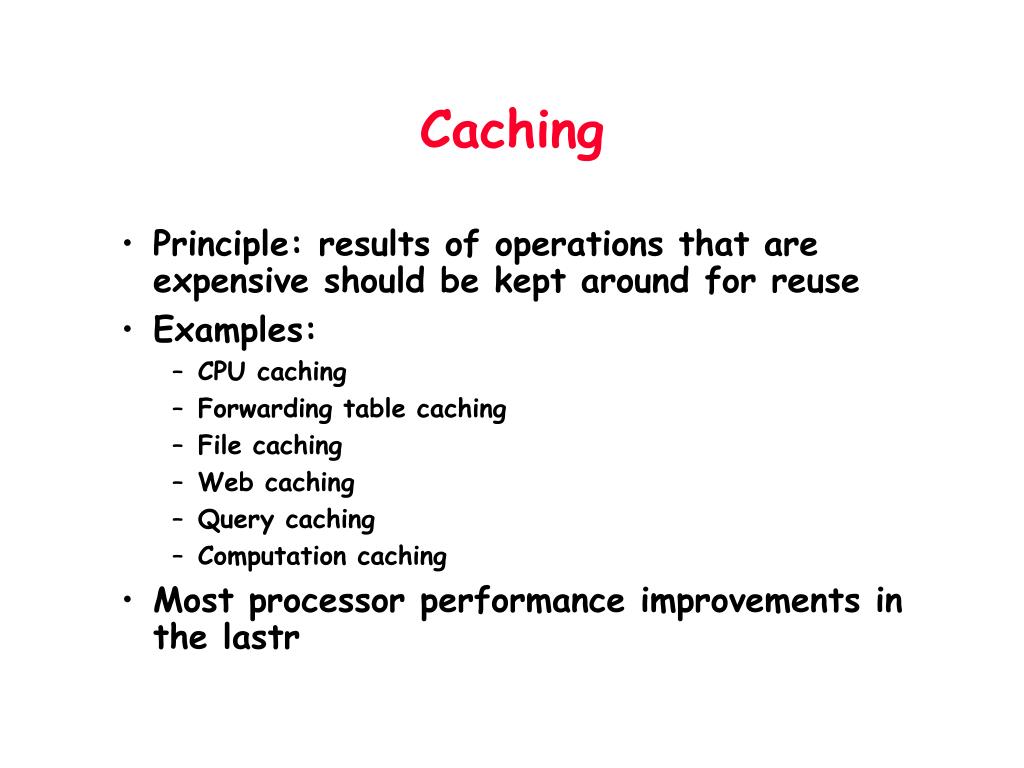 Caching

• Principle: results of operations that are expensive should be kept around for reuse
• Examples:
– CPU caching
– Forwarding table caching
– File caching
– Web caching
– Query caching
– Computation caching
• Most processor performance improvements in the lastr